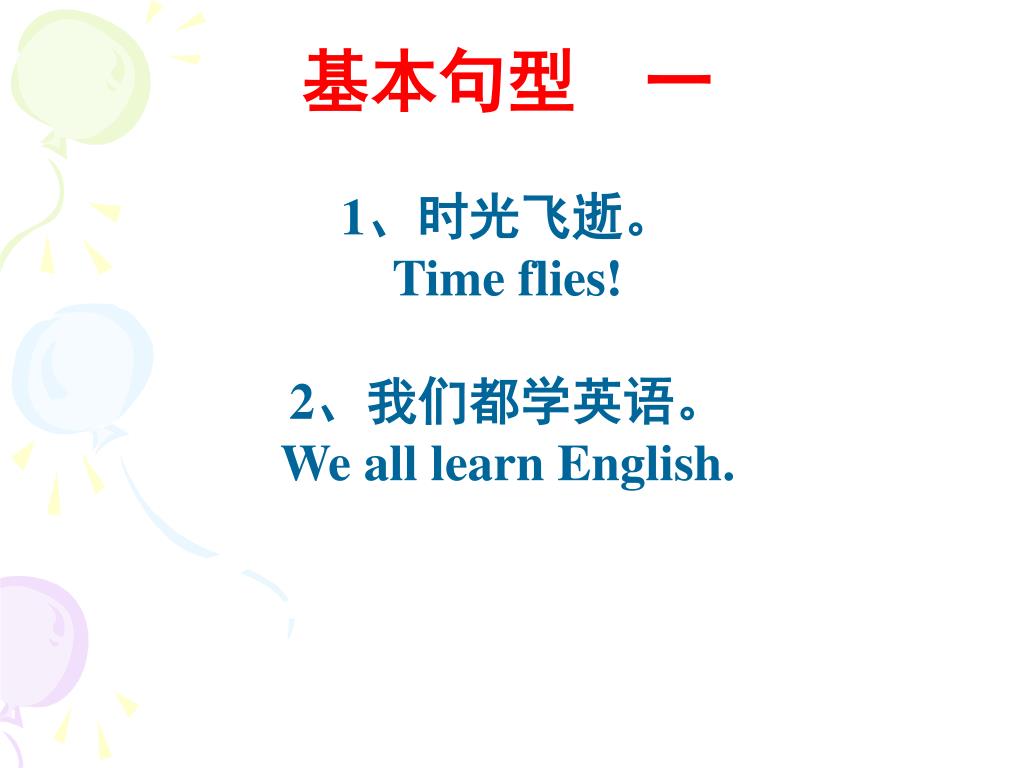 基本句型　一

1、时光飞逝。
Time flies!

2、我们都学英语。
We all learn English.